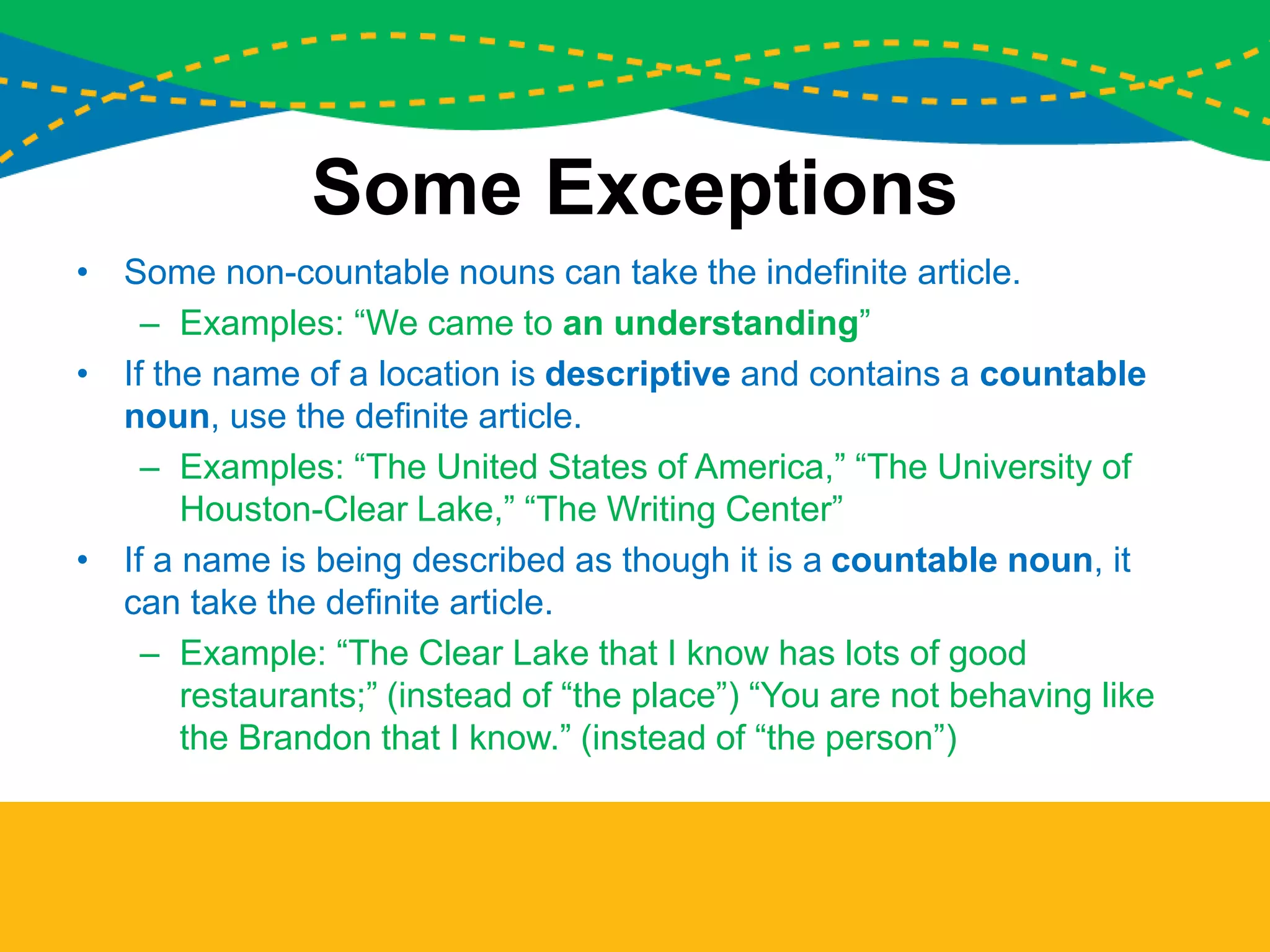 Some Exceptions

• Some non-countable nouns can take the indefinite article.
  – Examples: “We came to an understanding”
• If the name of a location is descriptive and contains a countable noun, use the definite article.
  – Examples: “The United States of America,” “The University of Houston-Clear Lake,” “The Writing Center”
• If a name is being described as though it is a countable noun, it can take the definite article.
  – Example: “The Clear Lake that I know has lots of good restaurants;” (instead of “the place”) “You are not behaving like the Brandon that I know.” (instead of “the person”)